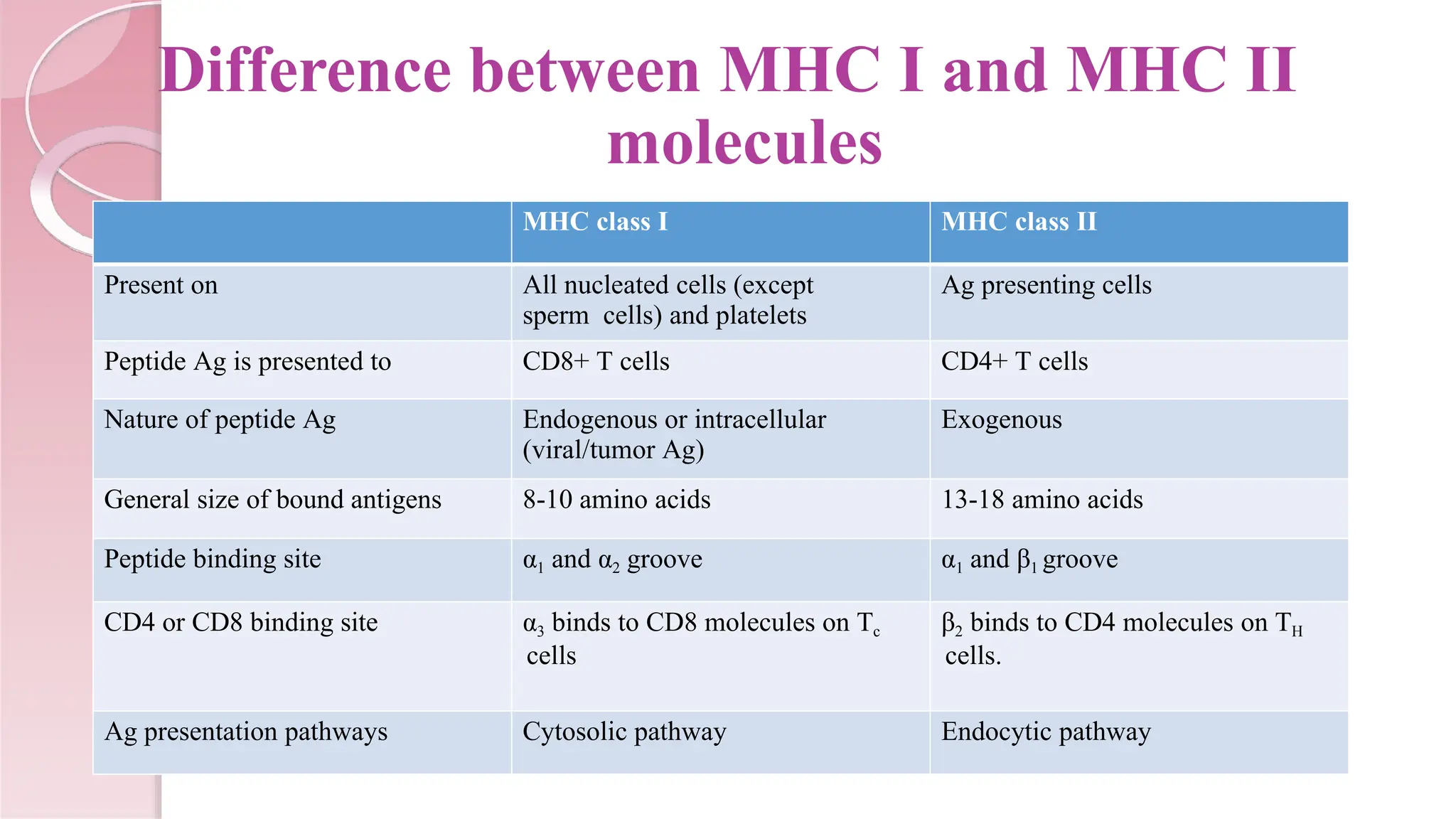 Difference between MHC I and MHC II molecules

| | MHC class I | MHC class II |
|---|---|---|
| Present on | All nucleated cells (except sperm cells) and platelets | Ag presenting cells |
| Peptide Ag is presented to | CD8+ T cells | CD4+ T cells |
| Nature of peptide Ag | Endogenous or intracellular (viral/tumor Ag) | Exogenous |
| General size of bound antigens | 8-10 amino acids | 13-18 amino acids |
| Peptide binding site | $\alpha_1$ and $\alpha_2$ groove | $\alpha_1$ and $\beta_1$ groove |
| CD4 or CD8 binding site | $\alpha_3$ binds to CD8 molecules on $T_c$ cells | $\beta_2$ binds to CD4 molecules on $T_H$ cells. |
| Ag presentation pathways | Cytosolic pathway | Endocytic pathway |